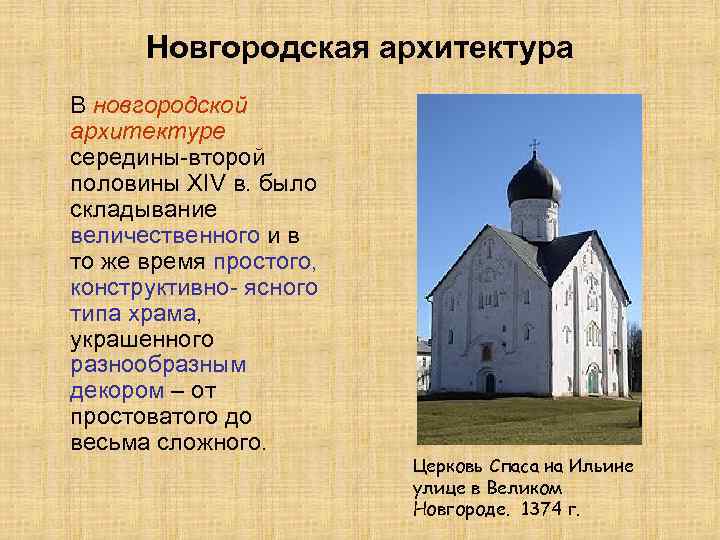 Новгородская архитектура

В новгородской архитектуре середины-второй половины XIV в. было складывание величественного и в то же время простого, конструктивно- ясного типа храма, украшенного разнообразным декором – от простоватого до весьма сложного.

Церковь Спаса на Ильине улице в Великом Новгороде. 1374 г.